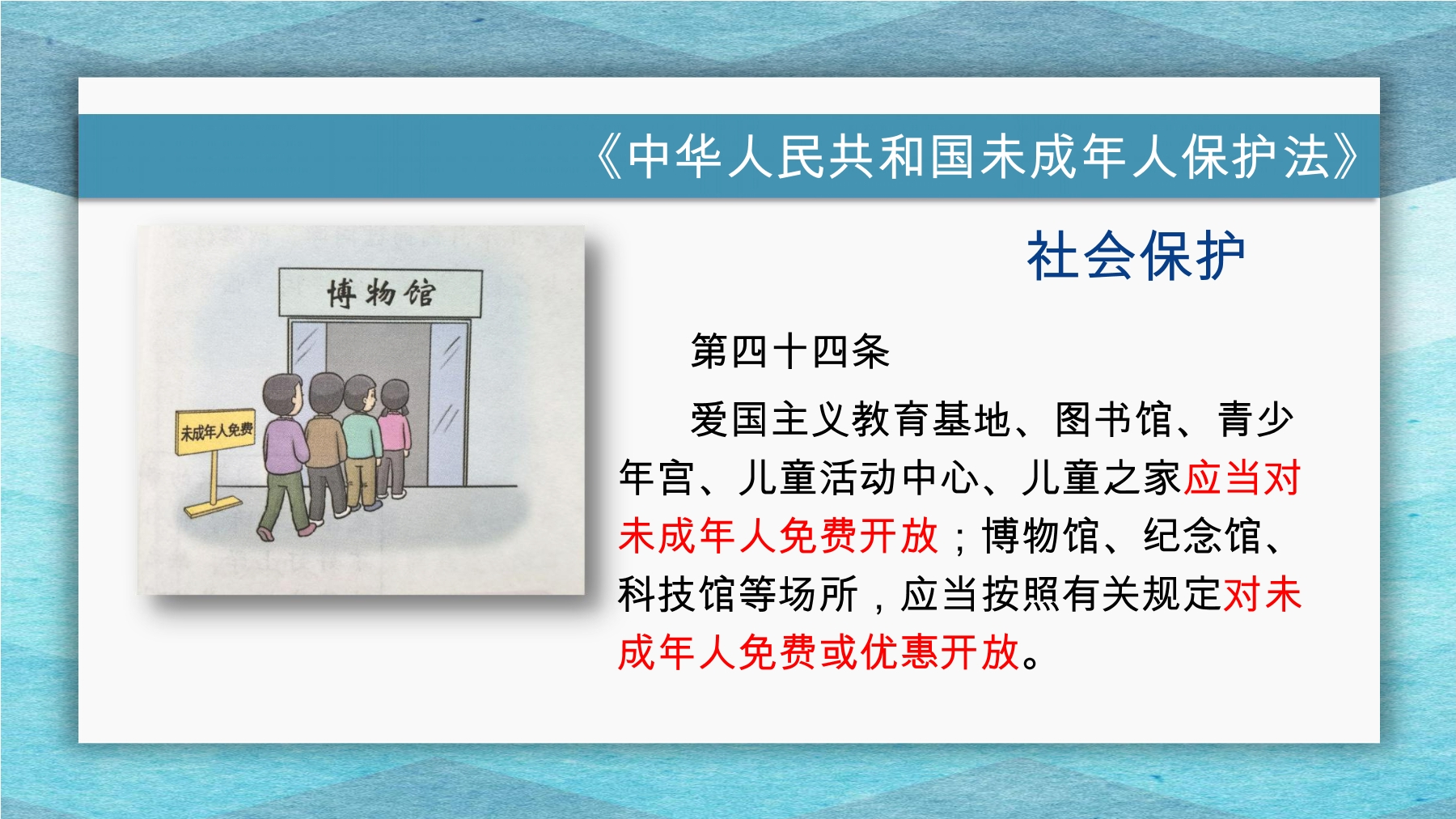 《中华人民共和国未成年人保护法》

博物馆

未成年人免费

社会保护

第四十四条

爱国主义教育基地、图书馆、青少年宫、儿童活动中心、儿童之家应当对未成年人免费开放；博物馆、纪念馆、科技馆等场所，应当按照有关规定对未成年人免费或优惠开放。